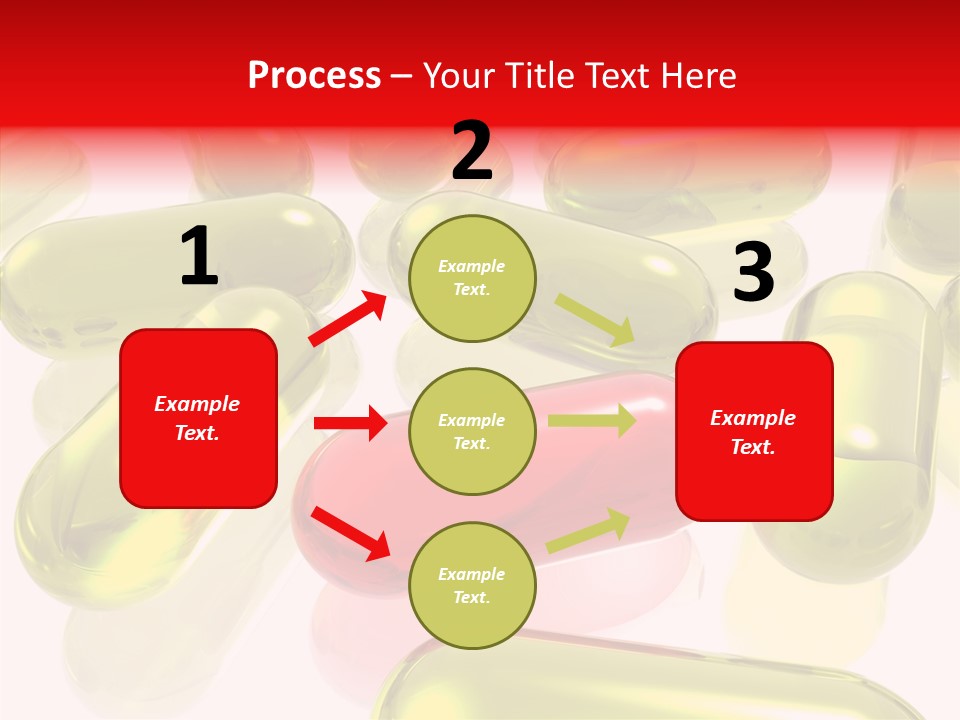 Process – Your Title Text Here

1

Example Text.

2

Example Text.

Example Text.

Example Text.

3

Example Text.